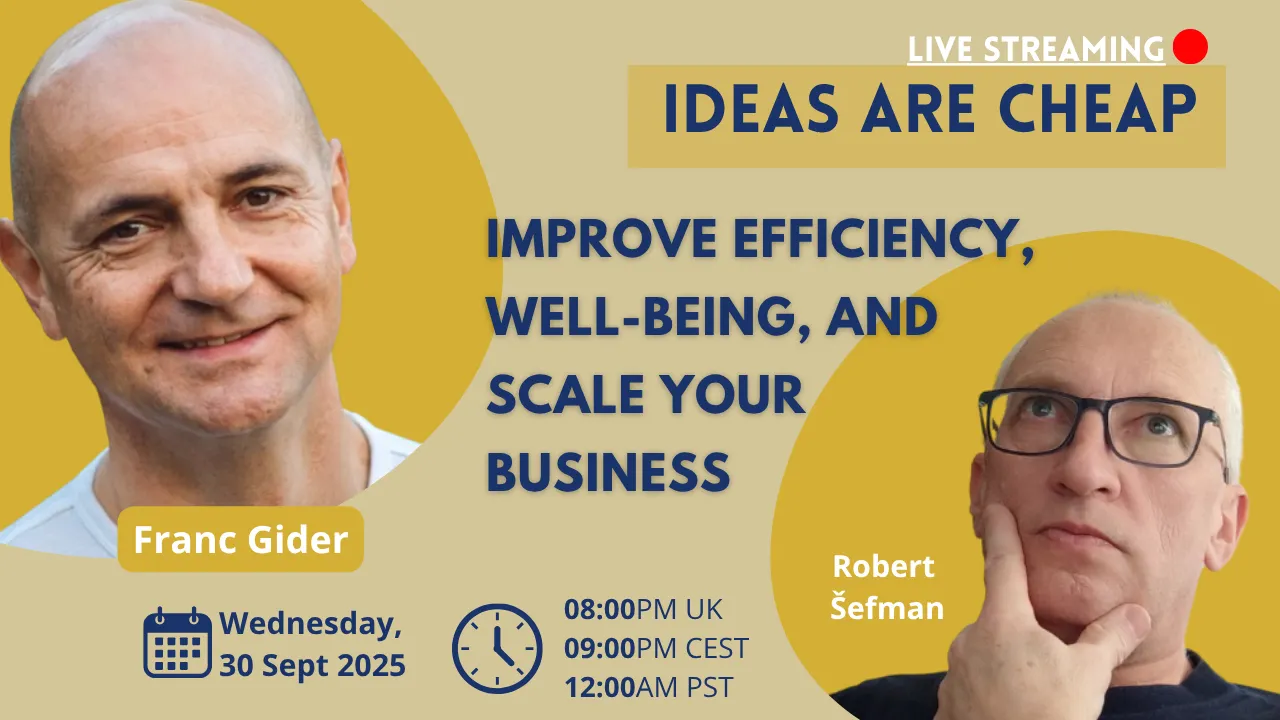 LIVE STREAMING

IDEAS ARE CHEAP

IMPROVE EFFICIENCY, WELL-BEING, AND SCALE YOUR BUSINESS

Franc Gider

Robert Šefman

Wednesday, 30 Sept 2025

08:00PM UK
09:00PM CEST
12:00AM PST